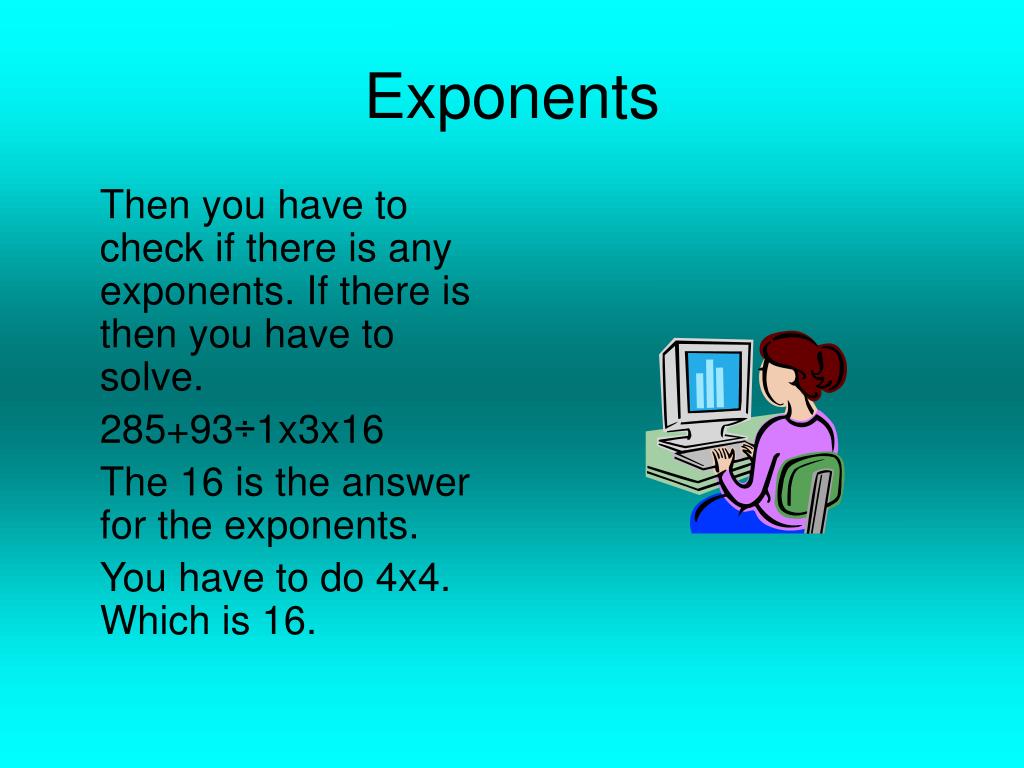 Exponents

Then you have to check if there is any exponents. If there is then you have to solve.

285+93÷1x3x16

The 16 is the answer for the exponents.

You have to do 4x4. Which is 16.